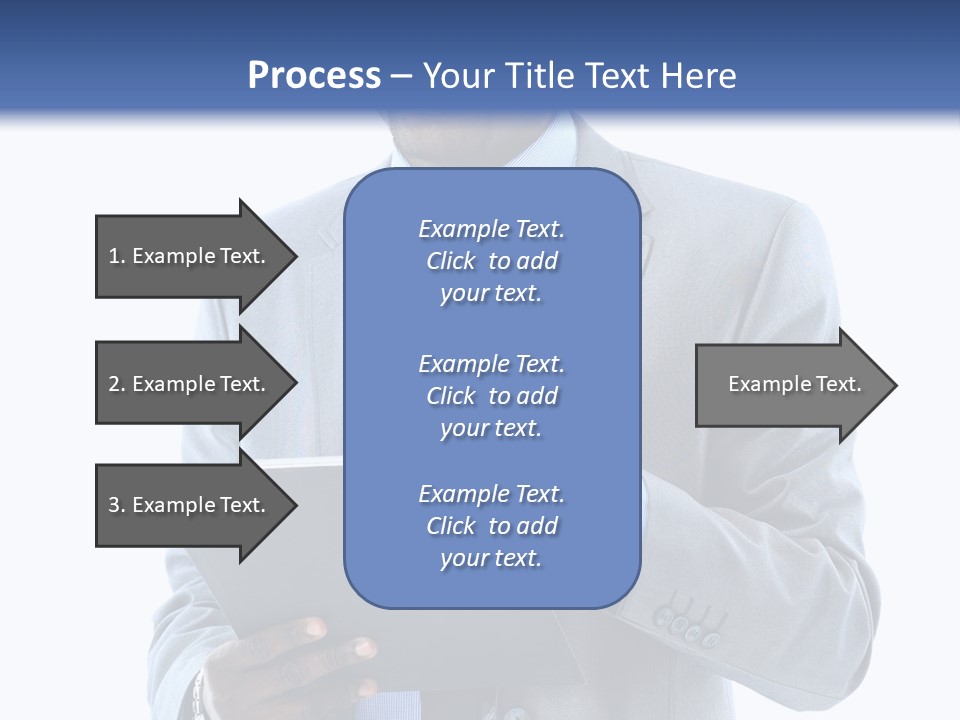 Process – Your Title Text Here

1. Example Text.

2. Example Text.

3. Example Text.

Example Text. Click to add your text.

Example Text. Click to add your text.

Example Text. Click to add your text.

Example Text.